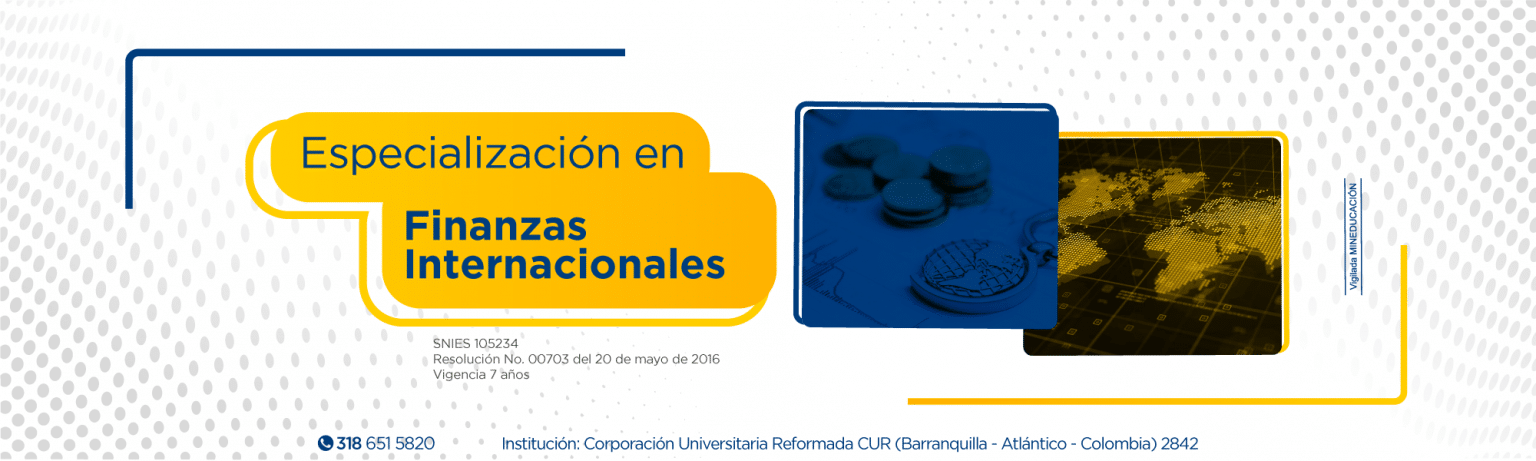 Especialización en

Finanzas Internacionales

SNIES 105234
Resolución No. 00703 del 20 de mayo de 2016
Vigencia 7 años

Vigilada MINEDUCACIÓN

318 651 5820

Institución: Corporación Universitaria Reformada CUR (Barranquilla - Atlántico - Colombia) 2842